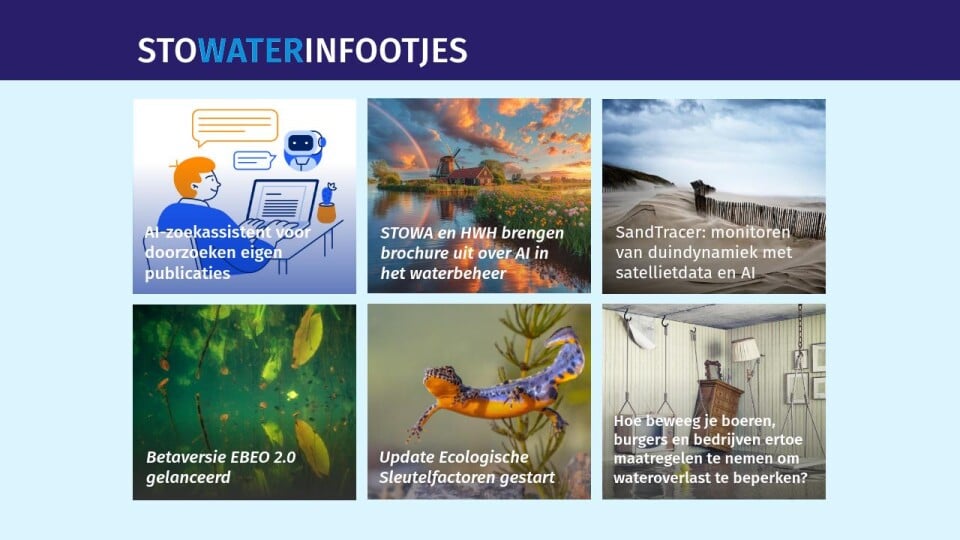 STOWATERINFOOTJES

AI-zoekassistent voor doorzoeken eigen publicaties

STOWA en HWH brengen brochure uit over AI in het waterbeheer

SandTracer: monitoren van duindynamiek met satellietdata en AI

Betaversie EBEO 2.0 gelanceerd

Update Ecologische Sleutelfactoren gestart

Hoe beweeg je boeren, burgers en bedrijven ertoe maatregelen te nemen om wateroverlast te beperken?